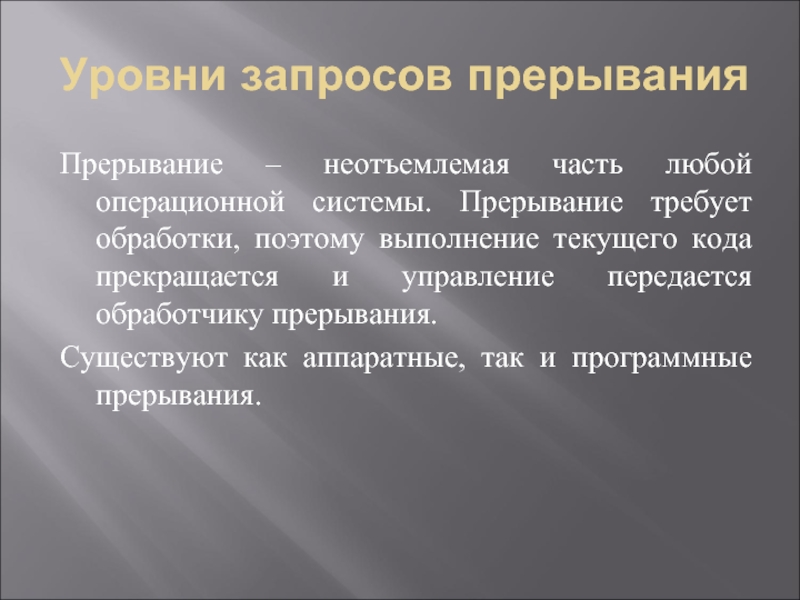 Уровни запросов прерывания

Прерывание – неотъемлемая часть любой операционной системы. Прерывание требует обработки, поэтому выполнение текущего кода прекращается и управление передается обработчику прерывания.

Существуют как аппаратные, так и программные прерывания.